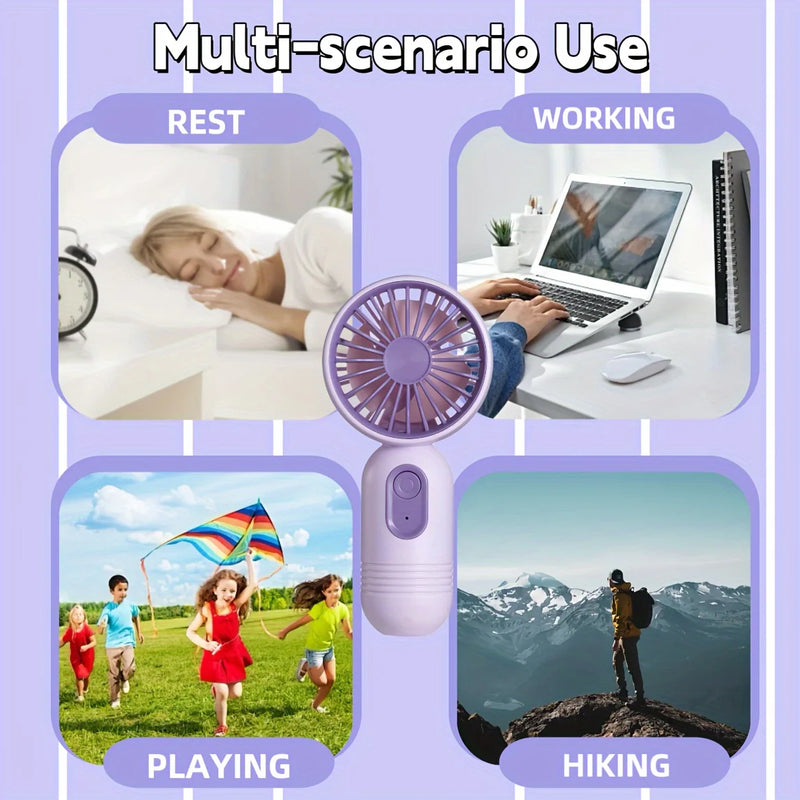 Multi-scenario Use

REST

WORKING

ARCHITECTURE INTEGRATION

PLAYING

HIKING